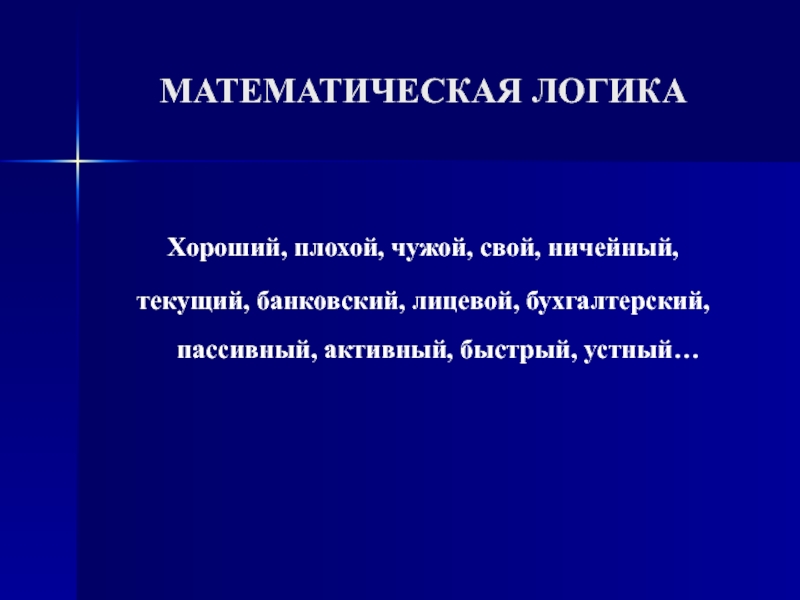 МАТЕМАТИЧЕСКАЯ ЛОГИКА

Хороший, плохой, чужой, свой, ничейный,

текущий, банковский, лицевой, бухгалтерский,

пассивный, активный, быстрый, устный…